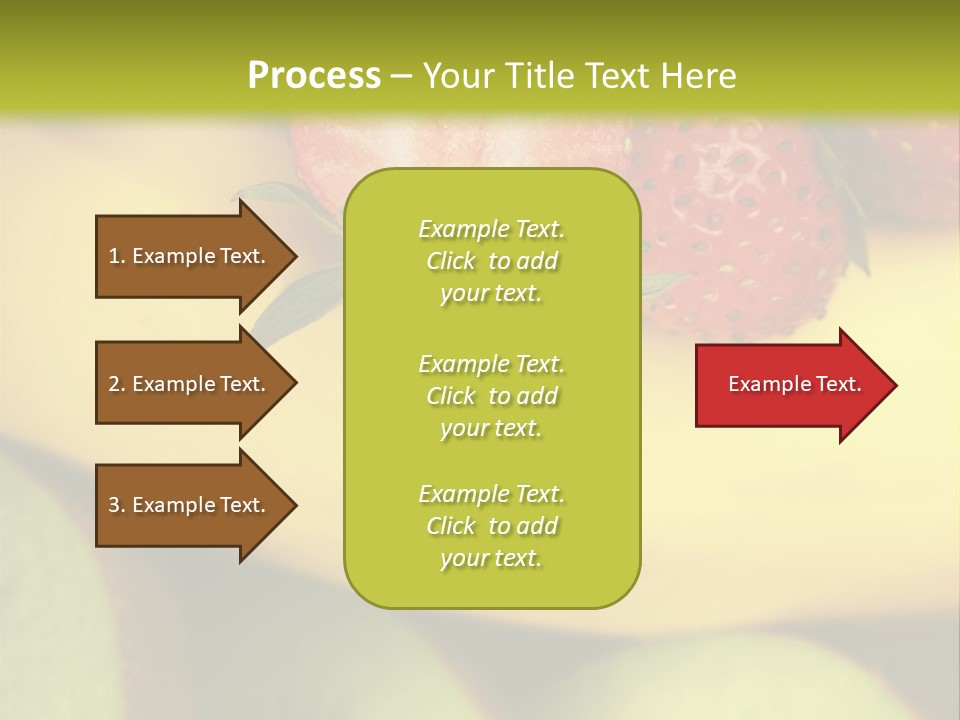 Process – Your Title Text Here

1. Example Text.

2. Example Text.

3. Example Text.

Example Text. Click to add your text.

Example Text. Click to add your text.

Example Text. Click to add your text.

Example Text.